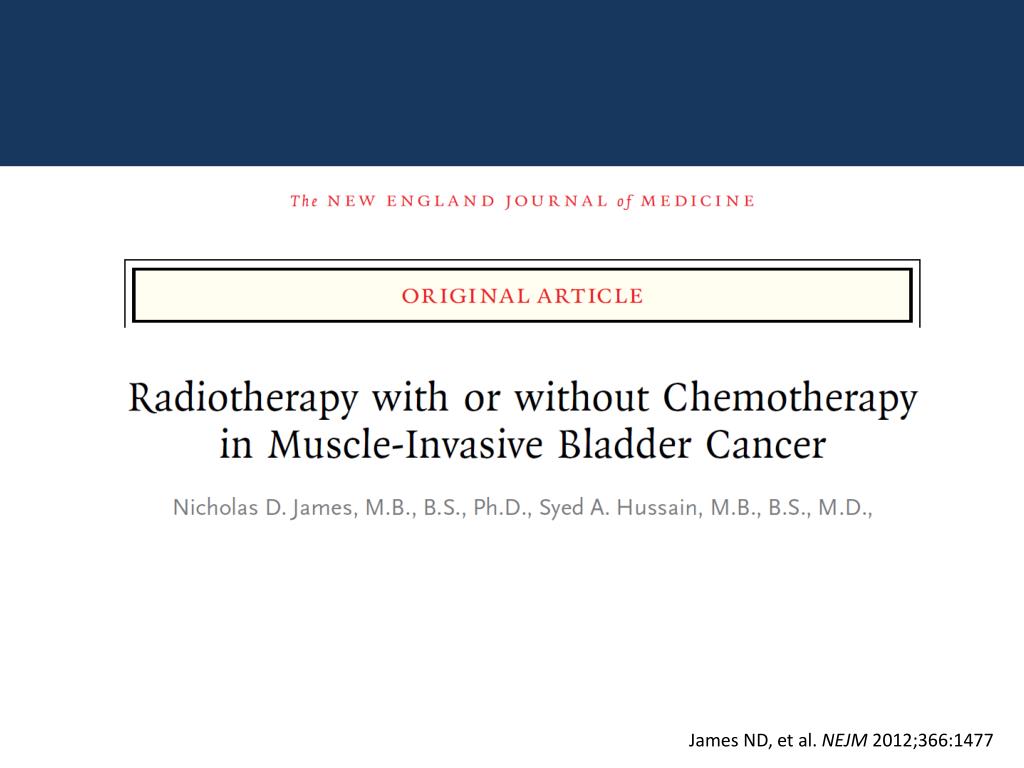 The NEW ENGLAND JOURNAL of MEDICINE

ORIGINAL ARTICLE

Radiotherapy with or without Chemotherapy in Muscle-Invasive Bladder Cancer

Nicholas D. James, M.B., B.S., Ph.D., Syed A. Hussain, M.B., B.S., M.D.,

James ND, et al. NEJM 2012;366:1477